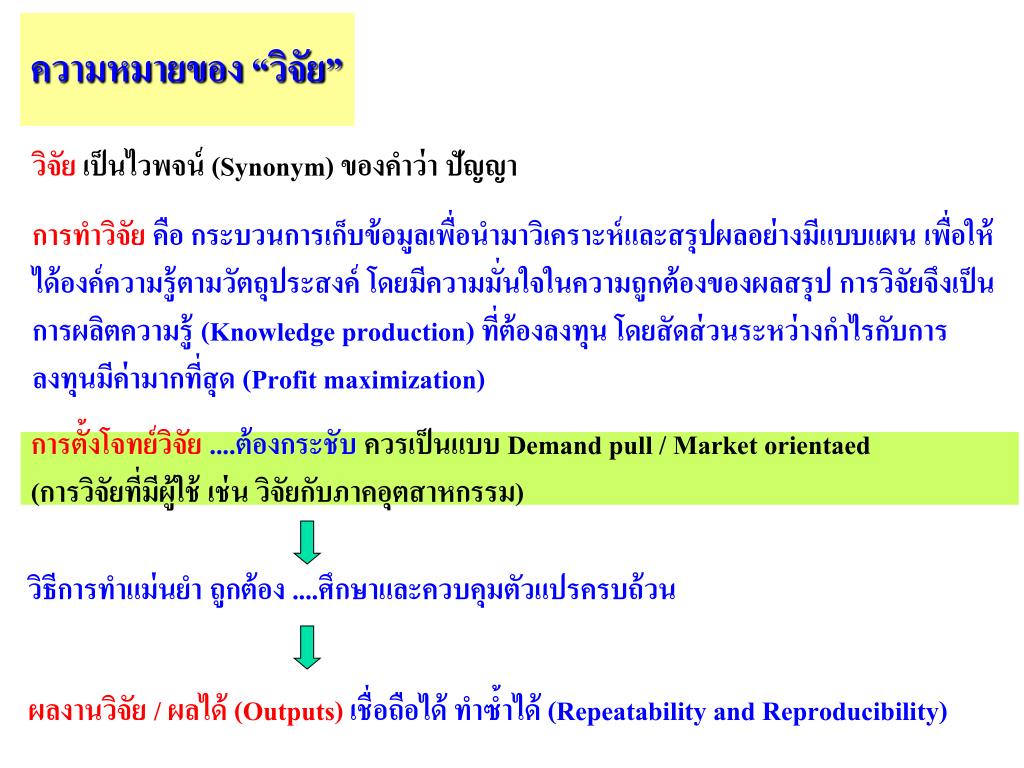 ความหมายของ “วิจัย”

วิจัย เป็นไวพจน์ (Synonym) ของคำว่า ปัญญา

การทำวิจัย คือ กระบวนการเก็บข้อมูลเพื่อนำมาวิเคราะห์และสรุปผลอย่างมีแบบแผน เพื่อให้ได้องค์ความรู้ตามวัตถุประสงค์ โดยมีความมั่นใจในความถูกต้องของผลสรุป การวิจัยจึงเป็นการผลิตความรู้ (Knowledge production) ที่ต้องลงทุน โดยสัดส่วนระหว่างกำไรกับการลงทุนมีค่ามากที่สุด (Profit maximization)

การตั้งโจทย์วิจัย ....ต้องกระชับ ควรเป็นแบบ Demand pull / Market orientaed (การวิจัยที่มีผู้ใช้ เช่น วิจัยกับภาคอุตสาหกรรม)

วิธีการทำแม่นยำ ถูกต้อง ....ศึกษาและควบคุมตัวแปรครบถ้วน

ผลงานวิจัย / ผลได้ (Outputs) เชื่อถือได้ ทำซ้ำได้ (Repeatability and Reproducibility)